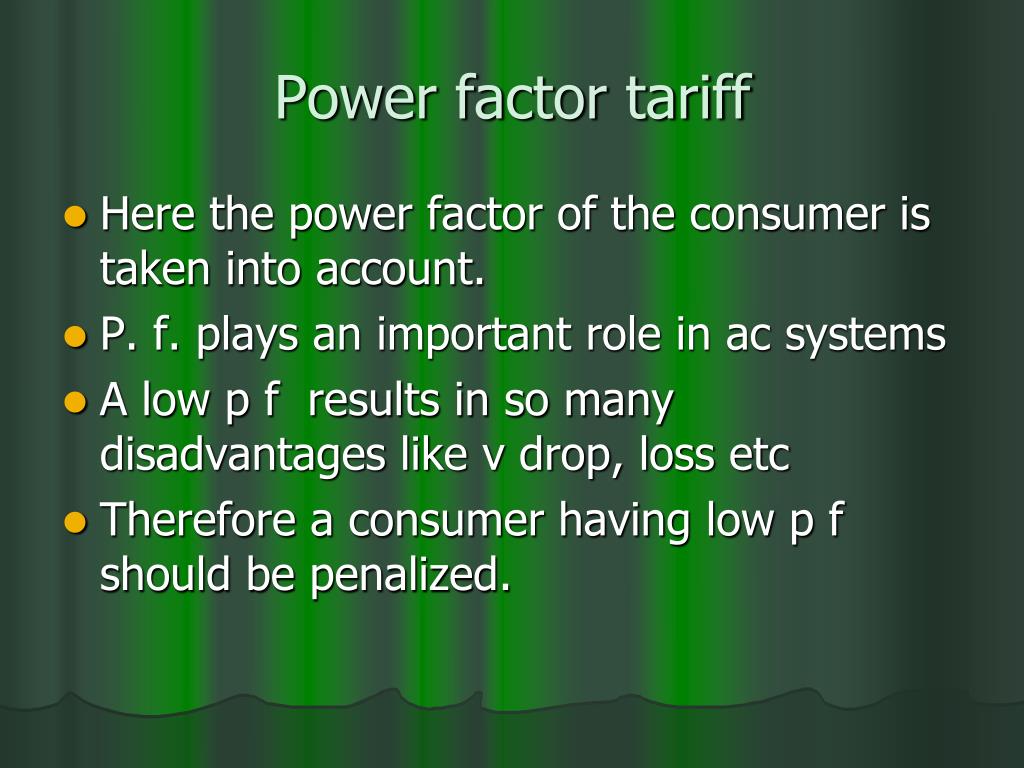 Power factor tariff

- Here the power factor of the consumer is taken into account.
- P. f. plays an important role in ac systems
- A low p f  results in so many disadvantages like v drop, loss etc
- Therefore a consumer having low p f should be penalized.